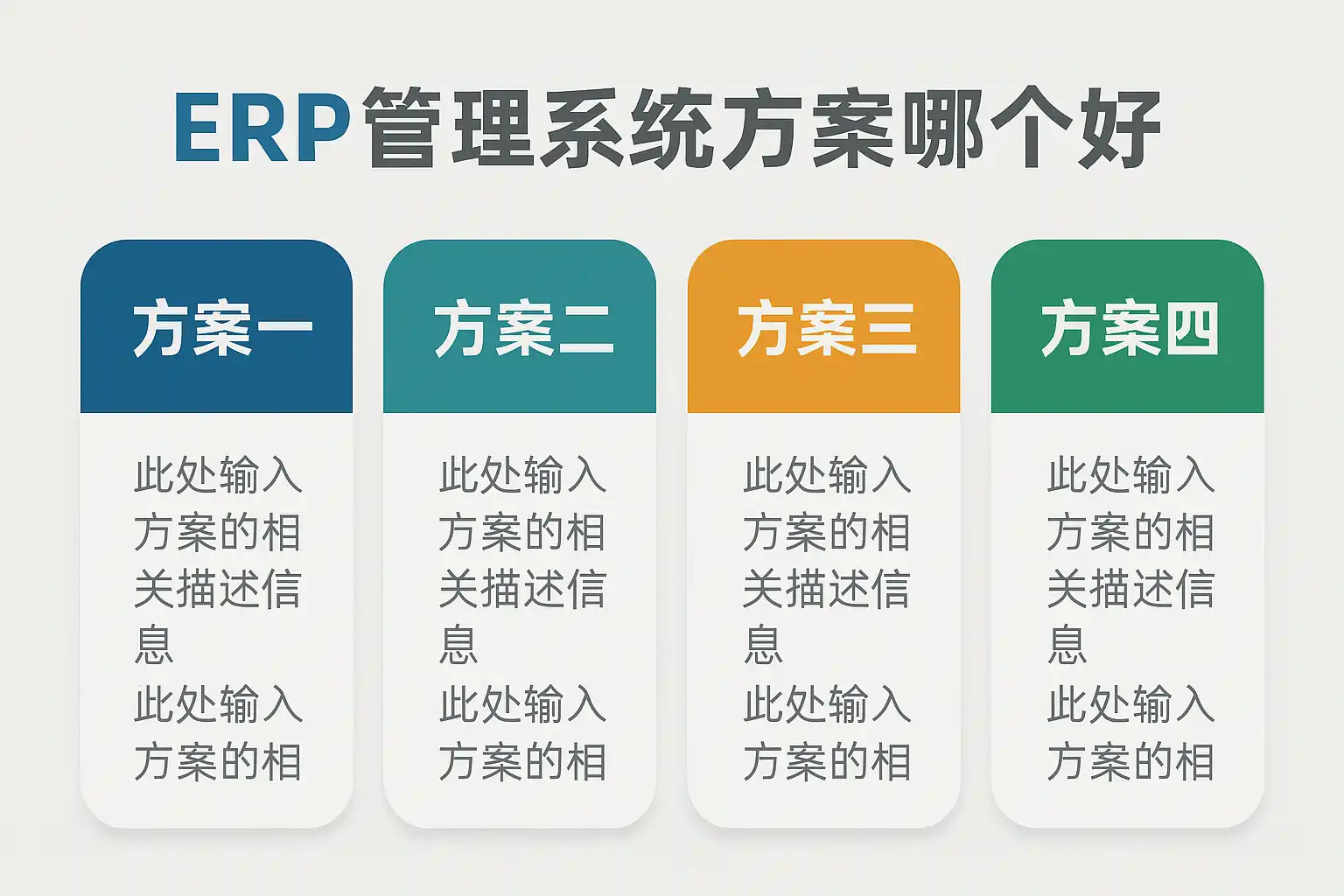 ERP管理系统方案哪个好

方案一

此处输入方案的相关描述信息
此处输入方案的相

方案二

此处输入方案的相关描述信息
此处输入方案的相

方案三

此处输入方案的相关描述信息
此处输入方案的相

方案四

此处输入方案的相关描述信息
此处输入方案的相